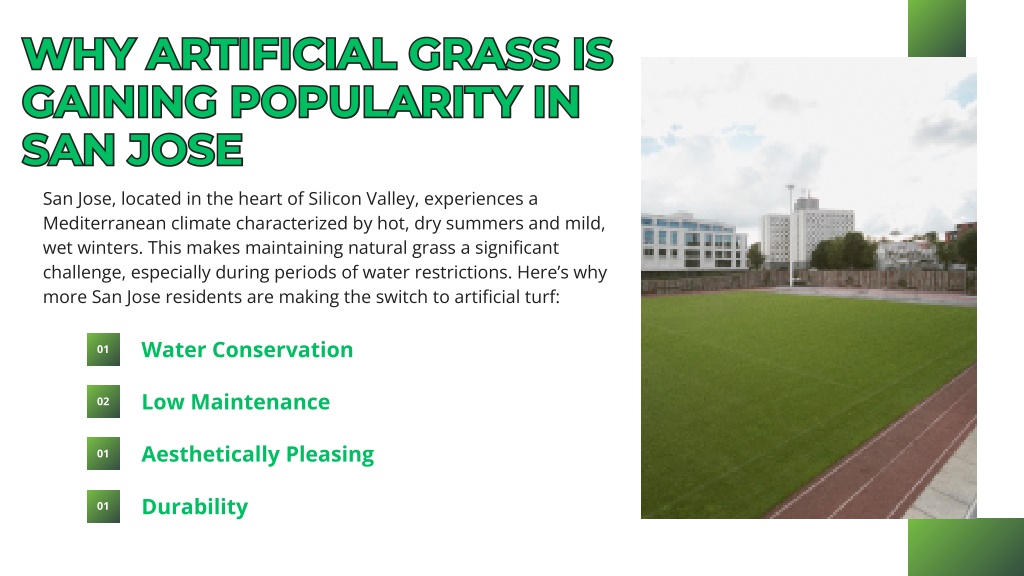 WHY ARTIFICIAL GRASS IS GAINING POPULARITY IN SAN JOSE

San Jose, located in the heart of Silicon Valley, experiences a Mediterranean climate characterized by hot, dry summers and mild, wet winters. This makes maintaining natural grass a significant challenge, especially during periods of water restrictions. Here's why more San Jose residents are making the switch to artificial turf:

01 Water Conservation

02 Low Maintenance

01 Aesthetically Pleasing

01 Durability